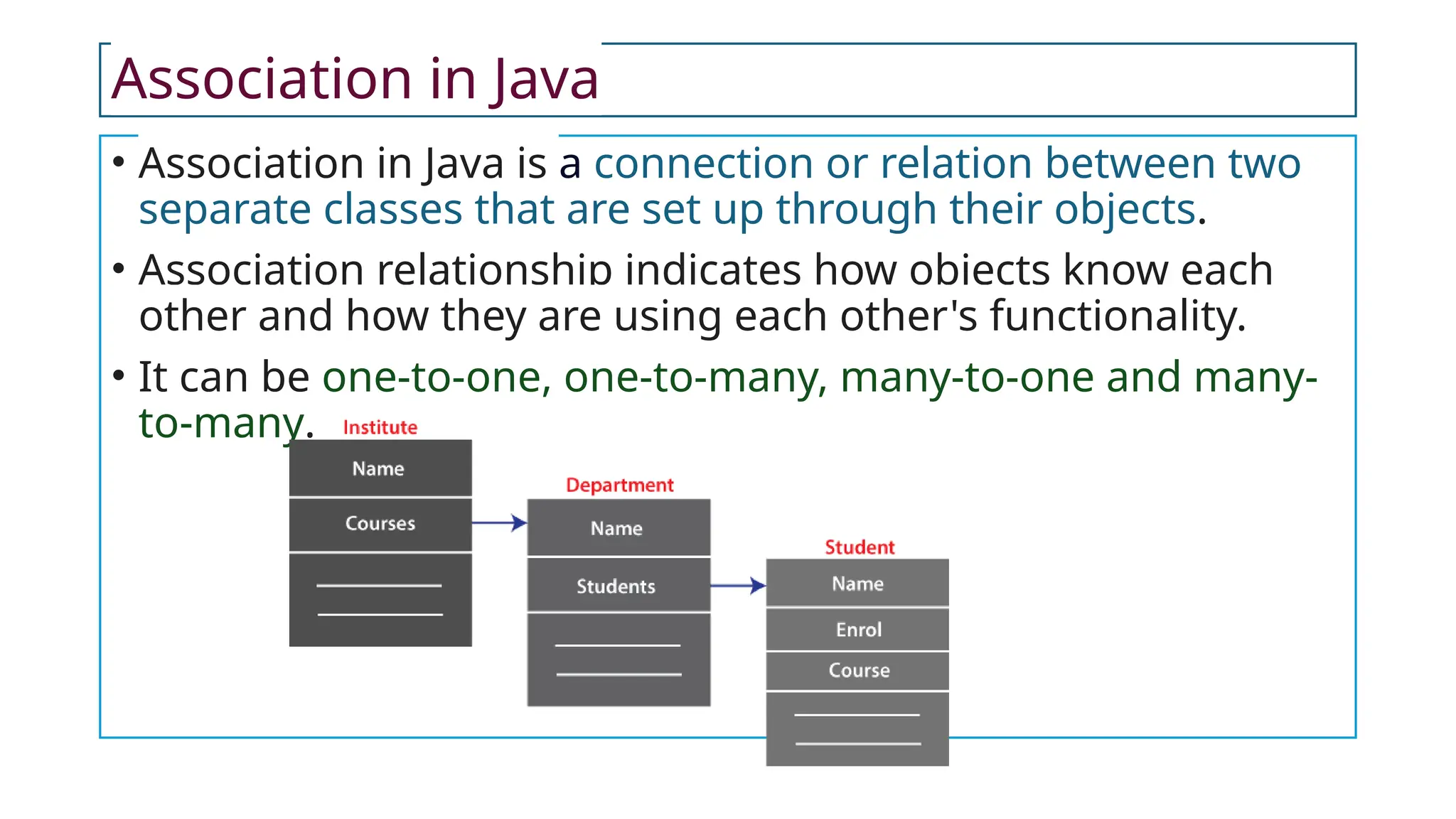 Association in Java

• Association in Java is a connection or relation between two separate classes that are set up through their objects.

• Association relationship indicates how objects know each other and how they are using each other's functionality.

• It can be one-to-one, one-to-many, many-to-one and many-to-many.

Institute
Name
Courses

Department
Name
Students

Student
Name
Enrol
Course